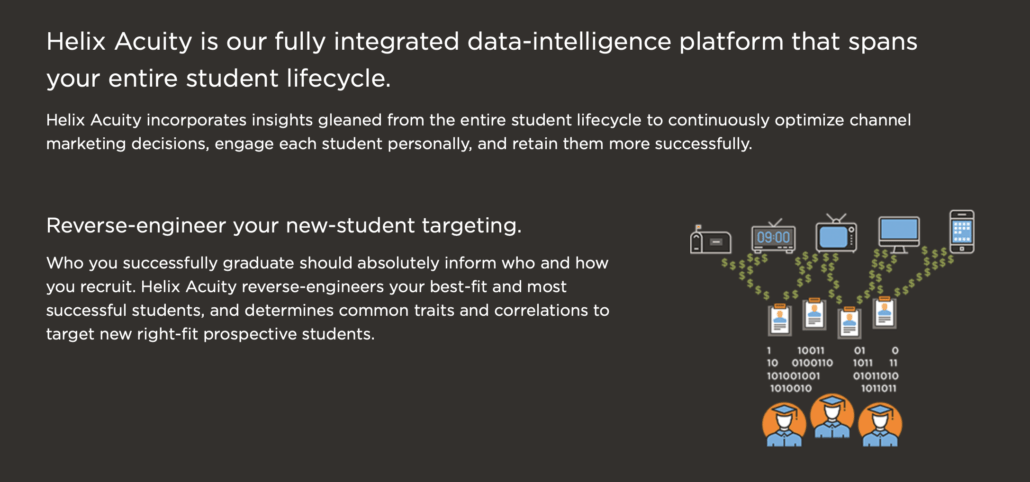 Helix Acuity is our fully integrated data-intelligence platform that spans your entire student lifecycle.

Helix Acuity incorporates insights gleaned from the entire student lifecycle to continuously optimize channel marketing decisions, engage each student personally, and retain them more successfully.

Reverse-engineer your new-student targeting.

Who you successfully graduate should absolutely inform who and how you recruit. Helix Acuity reverse-engineers your best-fit and most successful students, and determines common traits and correlations to target new right-fit prospective students.

09:00

1 10011 01 0
10 0100110 1011 11
101001001 01011010
1010010 1011011